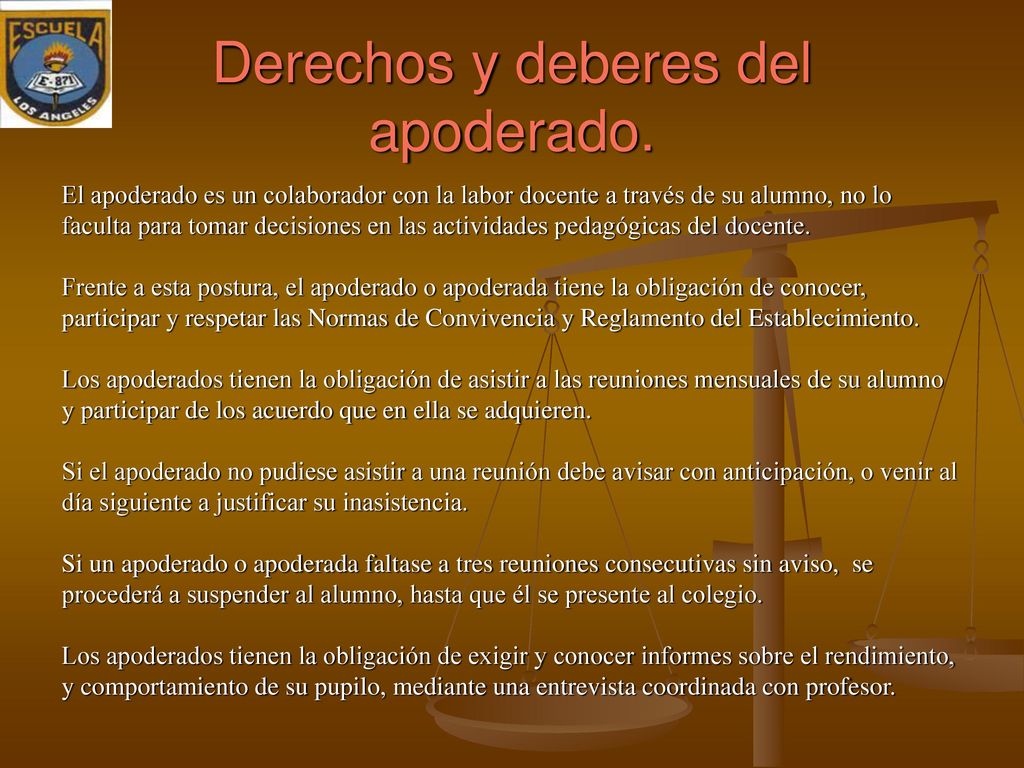 ESCUELA
E-871
LOS ANGELES

Derechos y deberes del apoderado.

El apoderado es un colaborador con la labor docente a través de su alumno, no lo faculta para tomar decisiones en las actividades pedagógicas del docente.

Frente a esta postura, el apoderado o apoderada tiene la obligación de conocer, participar y respetar las Normas de Convivencia y Reglamento del Establecimiento.

Los apoderados tienen la obligación de asistir a las reuniones mensuales de su alumno y participar de los acuerdo que en ella se adquieren.

Si el apoderado no pudiese asistir a una reunión debe avisar con anticipación, o venir al día siguiente a justificar su inasistencia.

Si un apoderado o apoderada faltase a tres reuniones consecutivas sin aviso, se procederá a suspender al alumno, hasta que él se presente al colegio.

Los apoderados tienen la obligación de exigir y conocer informes sobre el rendimiento, y comportamiento de su pupilo, mediante una entrevista coordinada con profesor.